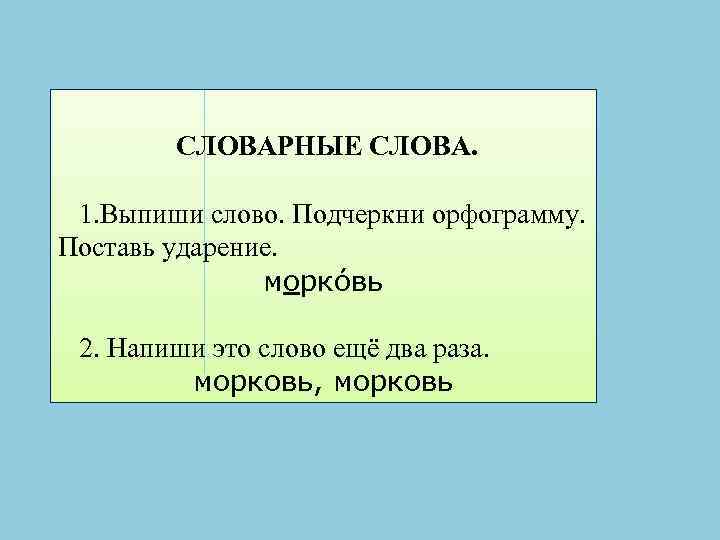 СЛОВАРНЫЕ СЛОВА.

1.Выпиши слово. Подчеркни орфограмму. Поставь ударение.

морко́вь

2. Напиши это слово ещё два раза.

морковь, морковь